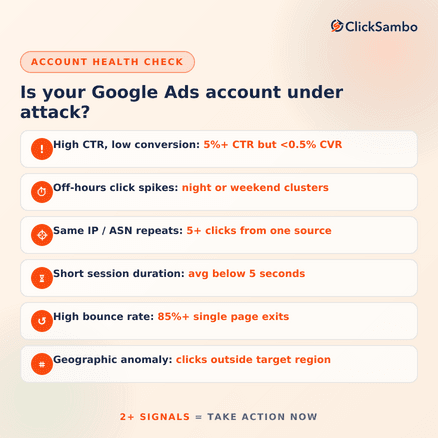 ClickSambo

ACCOUNT HEALTH CHECK

Is your Google Ads account under attack?

! High CTR, low conversion: 5%+ CTR but <0.5% CVR

Off-hours click spikes: night or weekend clusters

Same IP / ASN repeats: 5+ clicks from one source

Short session duration: avg below 5 seconds

High bounce rate: 85%+ single page exits

# Geographic anomaly: clicks outside target region

2+ SIGNALS = TAKE ACTION NOW